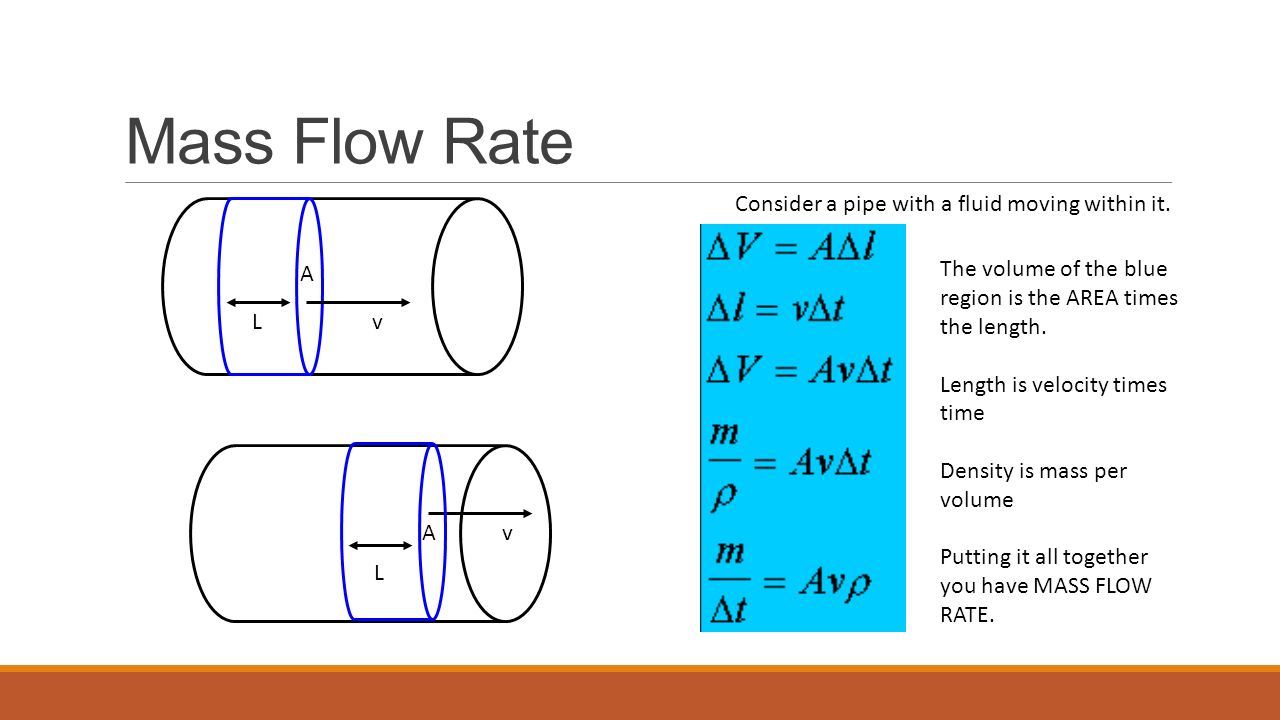 Mass Flow Rate

A

L

v

A

v

L

Consider a pipe with a fluid moving within it.

$\Delta V = A\Delta l$

$\Delta l = v\Delta t$

$\Delta V = Av\Delta t$

$\frac{m}{\rho} = Av\Delta t$

$\frac{m}{\Delta t} = Av\rho$

The volume of the blue region is the AREA times the length.

Length is velocity times time

Density is mass per volume

Putting it all together you have MASS FLOW RATE.